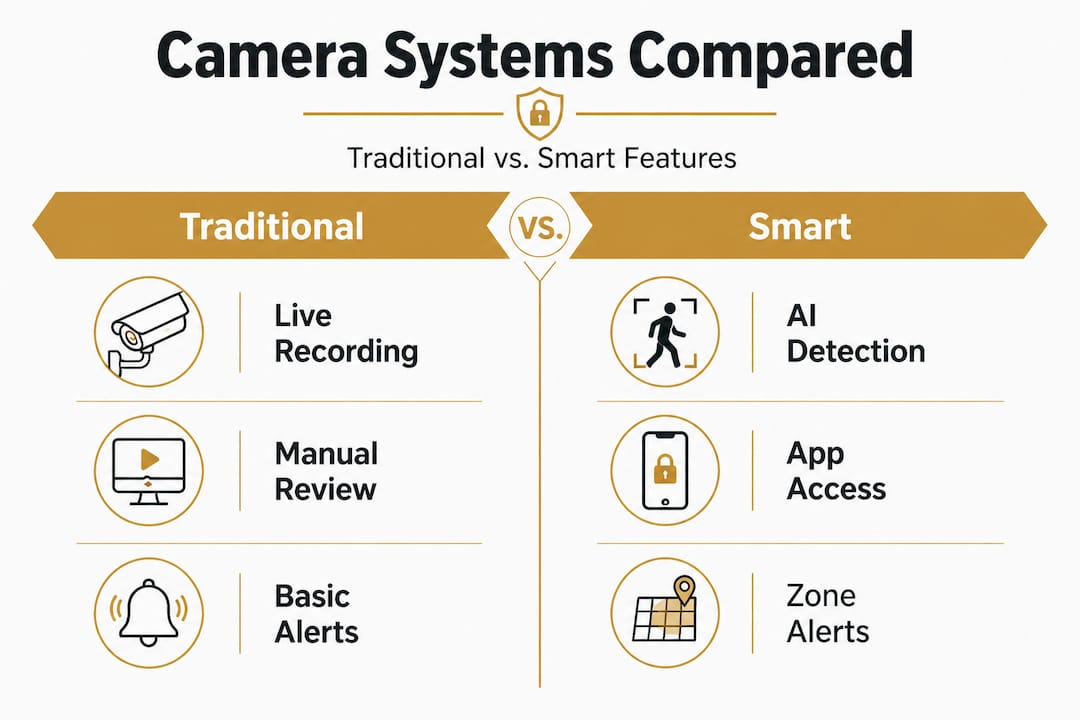 Camera Systems Compared

Traditional vs. Smart Features

Traditional

VS.

Smart

Live Recording

Manual Review

Basic Alerts

AI Detection

App Access

Zone Alerts